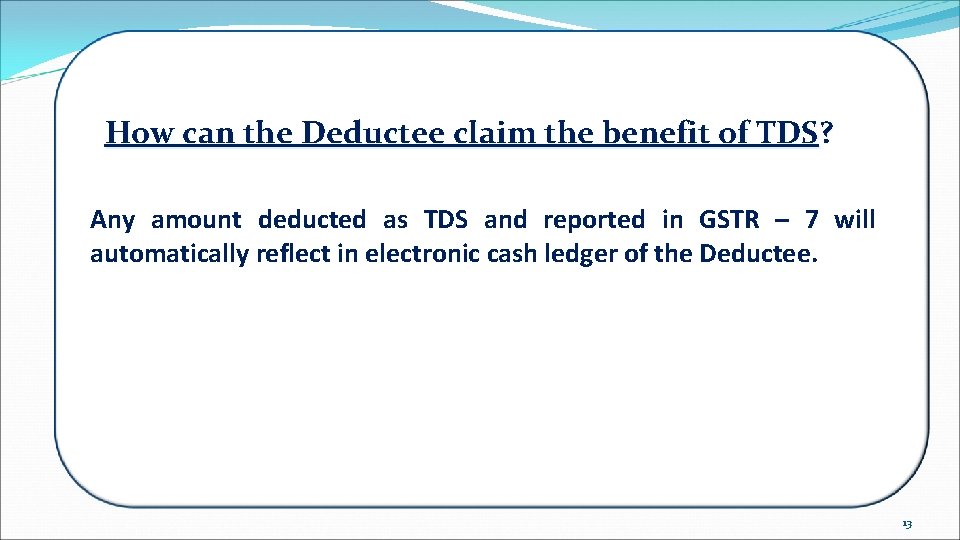 How can the Deductee claim the benefit of TDS?

Any amount deducted as TDS and reported in GSTR – 7 will automatically reflect in electronic cash ledger of the Deductee.

13